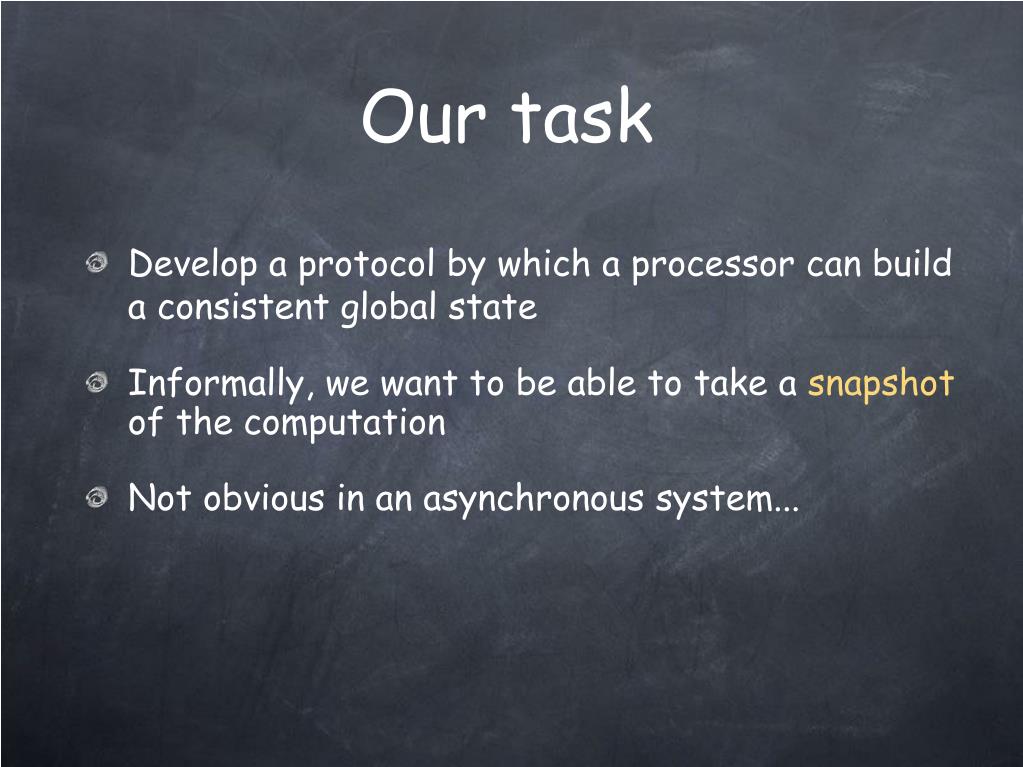 Our task

Develop a protocol by which a processor can build a consistent global state

Informally, we want to be able to take a snapshot of the computation

Not obvious in an asynchronous system...